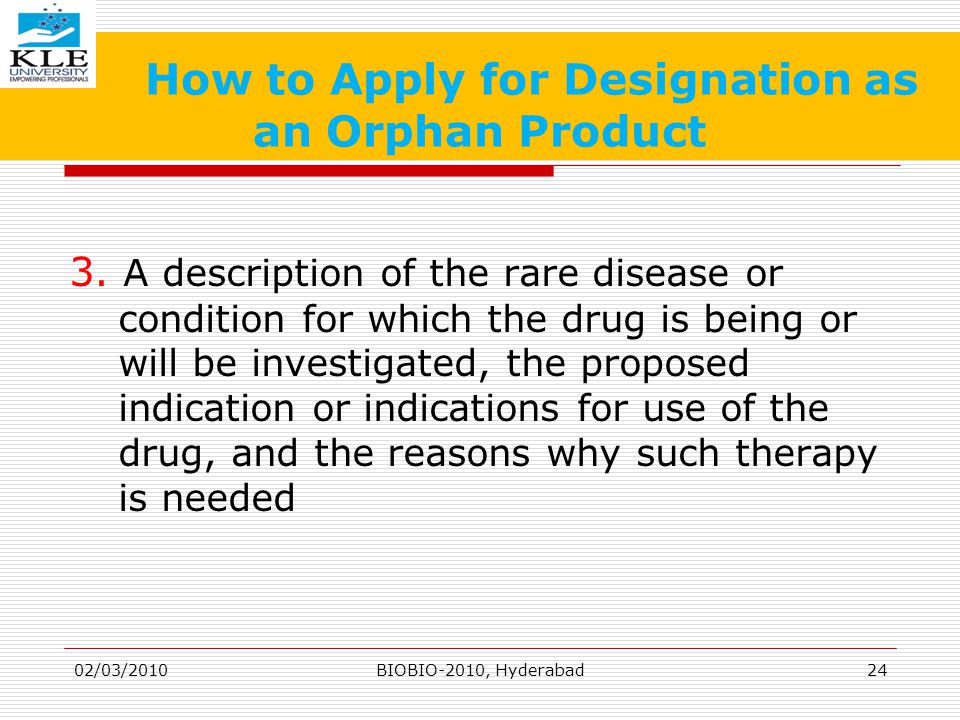 KLE UNIVERSITY EMPOWERING PROFESSIONALS

How to Apply for Designation as an Orphan Product

3. A description of the rare disease or condition for which the drug is being or will be investigated, the proposed indication or indications for use of the drug, and the reasons why such therapy is needed

02/03/2010 BIOBIO-2010, Hyderabad 24